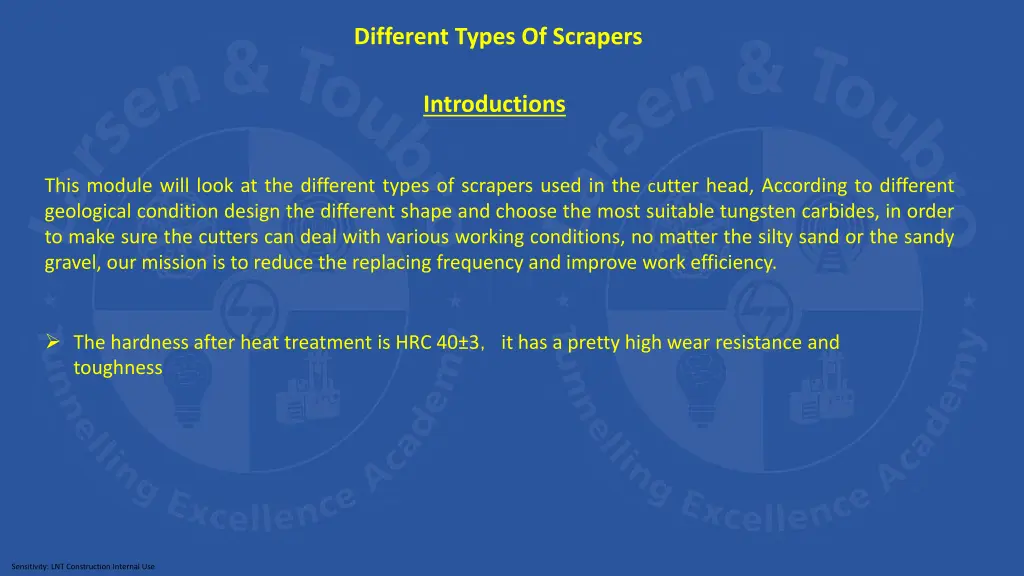 Different Types Of Scrapers

Introductions

This module will look at the different types of scrapers used in the cutter head, According to different geological condition design the different shape and choose the most suitable tungsten carbides, in order to make sure the cutters can deal with various working conditions, no matter the silty sand or the sandy gravel, our mission is to reduce the replacing frequency and improve work efficiency.

➢ The hardness after heat treatment is HRC 40±3， it has a pretty high wear resistance and toughness

Larsen & Toubro Tunnelling Excellence Academy

Larsen & Toubro Tunnelling Excellence Academy

Sensitivity: LNT Construction Internal Use